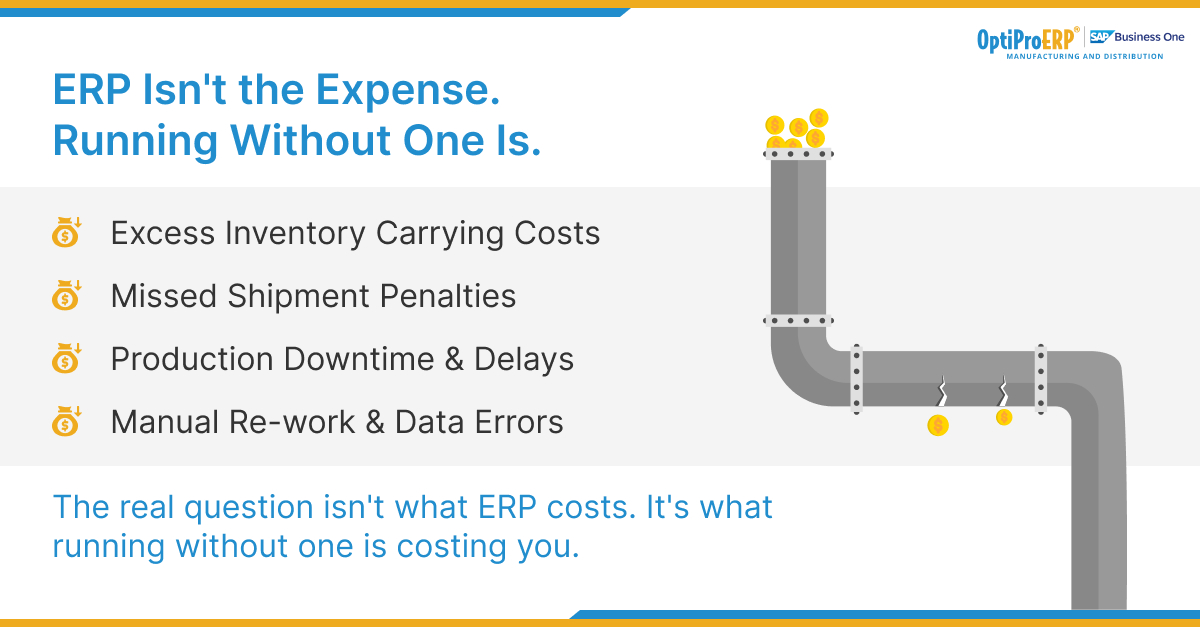 OptiProERP® SAP Business One
MANUFACTURING AND DISTRIBUTION

ERP Isn't the Expense. Running Without One Is.

Excess Inventory Carrying Costs

Missed Shipment Penalties

Production Downtime & Delays

Manual Re-work & Data Errors

The real question isn't what ERP costs. It's what running without one is costing you.